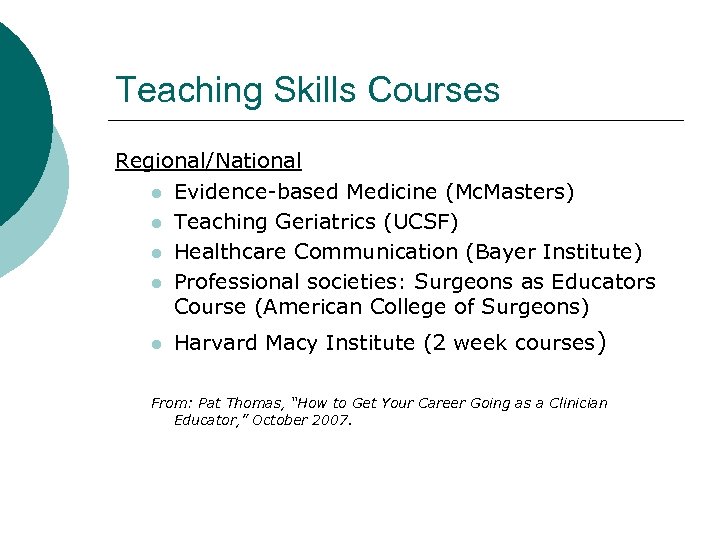 Teaching Skills Courses

Regional/National

- Evidence-based Medicine (McMasters)
- Teaching Geriatrics (UCSF)
- Healthcare Communication (Bayer Institute)
- Professional societies: Surgeons as Educators Course (American College of Surgeons)
- Harvard Macy Institute (2 week courses)

From: Pat Thomas, "How to Get Your Career Going as a Clinician Educator," October 2007.